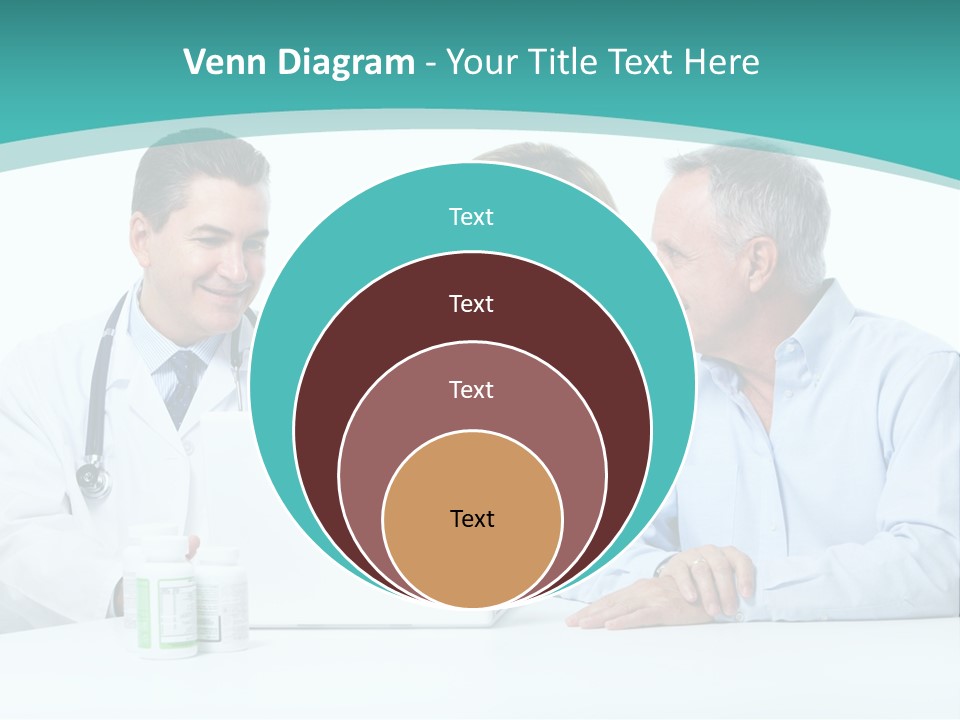 Venn Diagram - Your Title Text Here

Text

Text

Text

Text